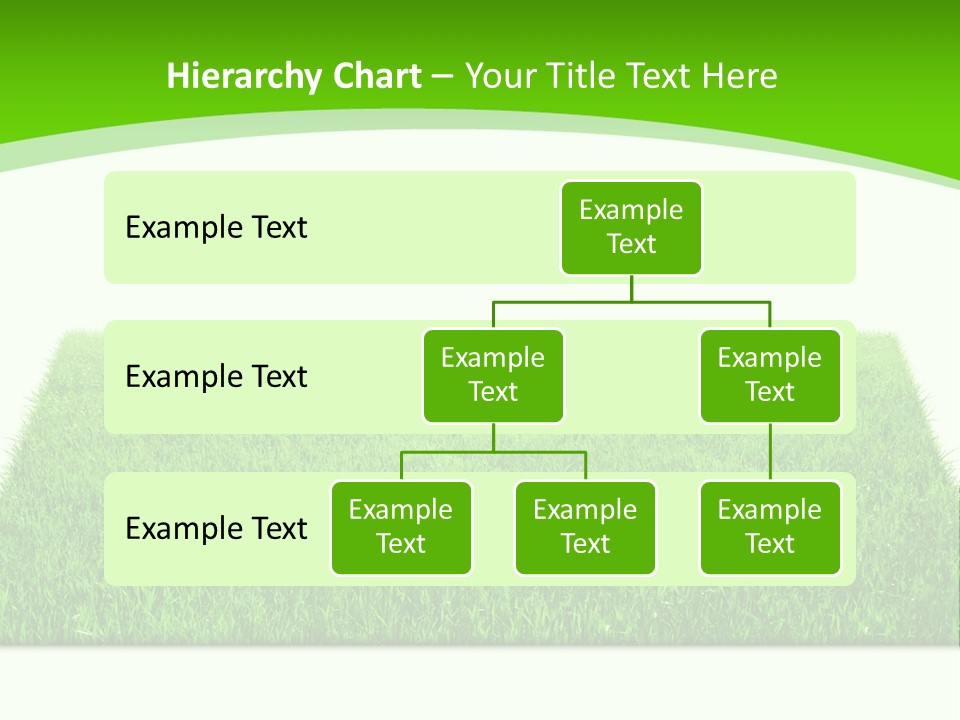 Hierarchy Chart – Your Title Text Here

Example Text

Example Text

Example Text

Example Text

Example Text

Example Text

Example Text

Example Text

Example Text